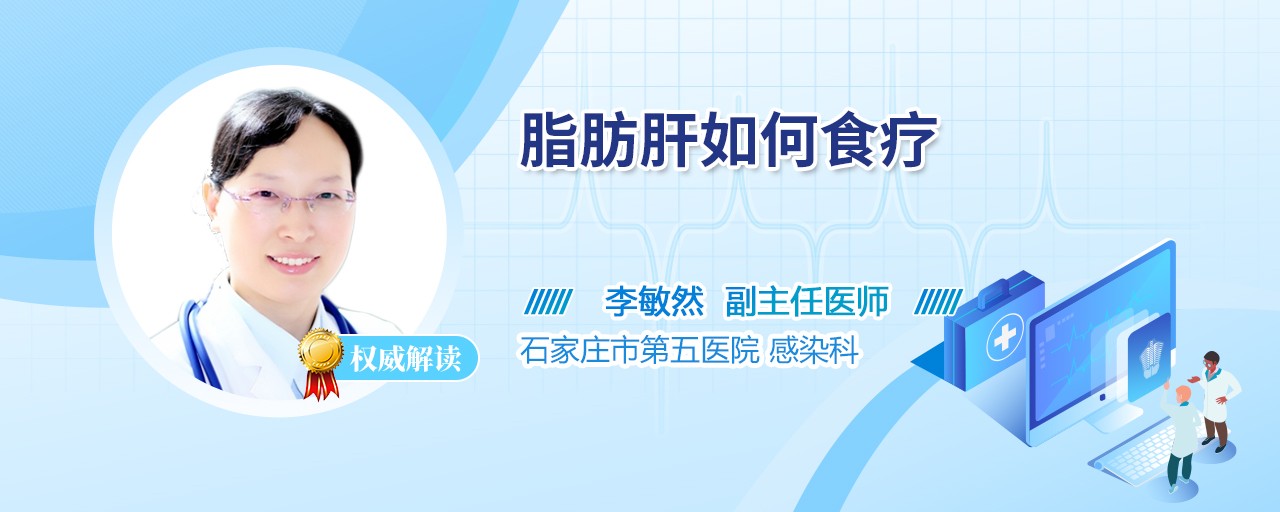 脂肪肝如何食疗

李敏然 副主任医师

石家庄市第五医院 感染科

权威解读